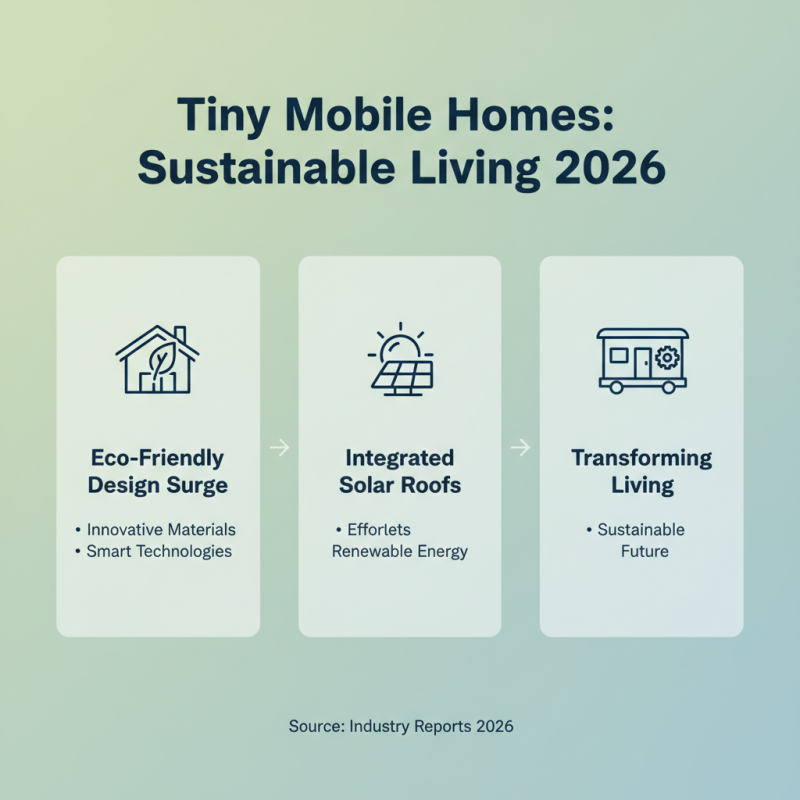 Tiny Mobile Homes: Sustainable Living 2026

Eco-Friendly Design Surge

• Innovative Materials
• Smart Technologies

Integrated Solar Roofs

• Efforlets Renewable Energy

Transforming Living

• Sustainable Future

Source: Industry Reports 2026